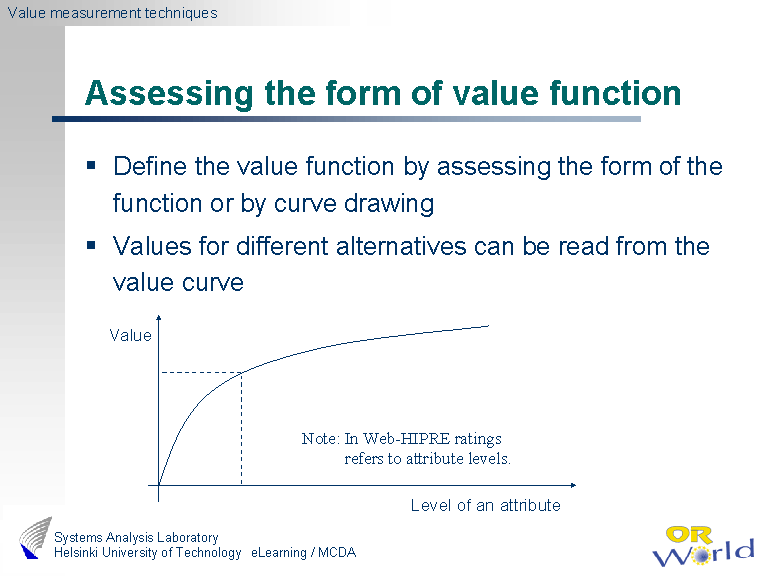 Value measurement techniques

Assessing the form of value function

▪ Define the value function by assessing the form of the function or by curve drawing

▪ Values for different alternatives can be read from the value curve

Value

Note: In Web-HIPRE ratings refers to attribute levels.

Level of an attribute

Systems Analysis Laboratory
Helsinki University of Technology eLearning / MCDA

OR World